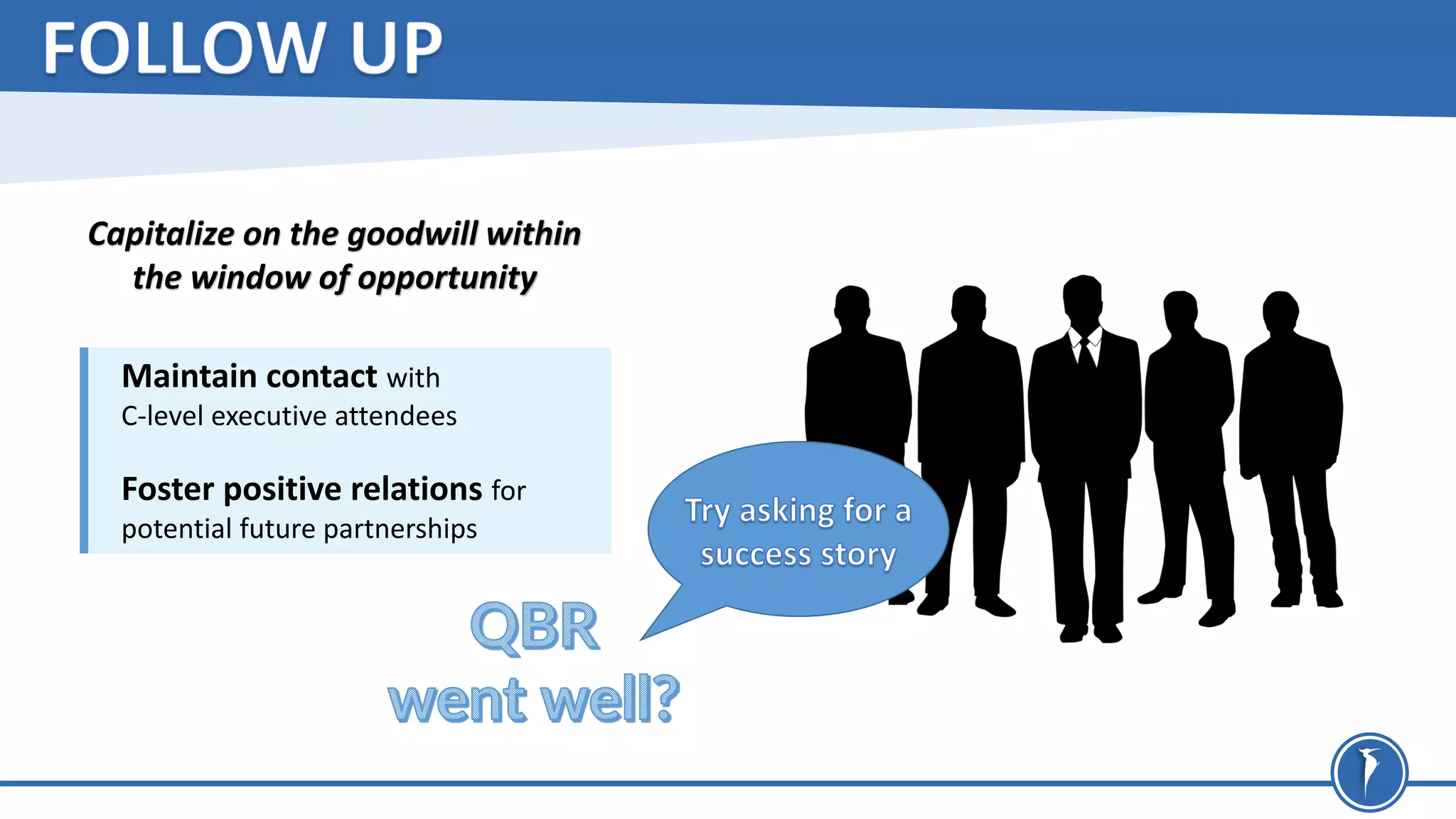 FOLLOW UP

Capitalize on the goodwill within the window of opportunity

Maintain contact with C-level executive attendees

Foster positive relations for potential future partnerships

Try asking for a success story

QBR went well?